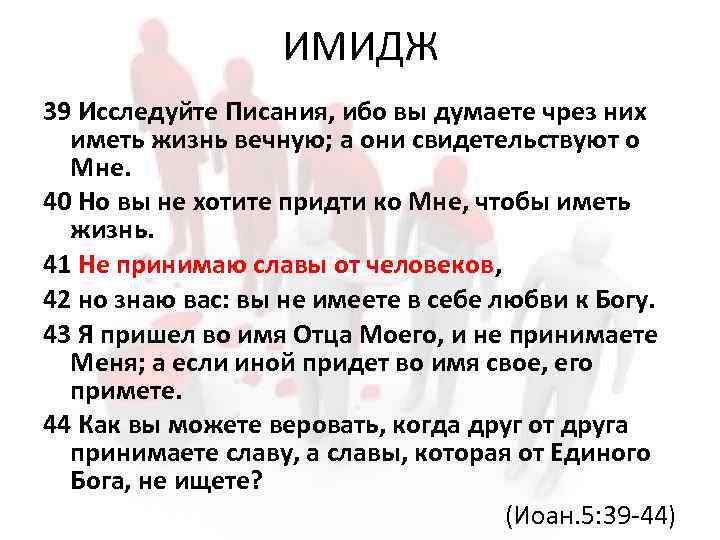 ИМИДЖ

39 Исследуйте Писания, ибо вы думаете чрез них иметь жизнь вечную; а они свидетельствуют о Мне.

40 Но вы не хотите придти ко Мне, чтобы иметь жизнь.

41 Не принимаю славы от человеков,

42 но знаю вас: вы не имеете в себе любви к Богу.

43 Я пришел во имя Отца Моего, и не принимаете Меня; а если иной придет во имя свое, его примете.

44 Как вы можете веровать, когда друг от друга принимаете славу, а славы, которая от Единого Бога, не ищете?

(Иоан.5:39-44)